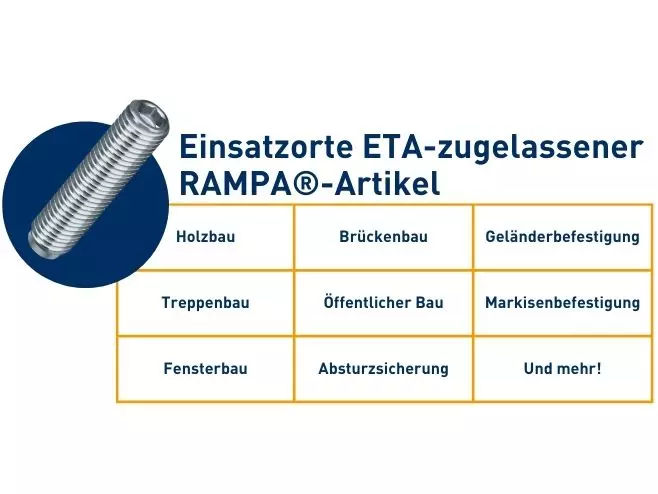 Einsatzorte ETA-zugelassener RAMPA®-Artikel

| Holzbau | Brückenbau | Geländerbefestigung |
|---|---|---|
| Treppenbau | Öffentlicher Bau | Markisenbefestigung |
| Fensterbau | Absturzsicherung | Und mehr! |